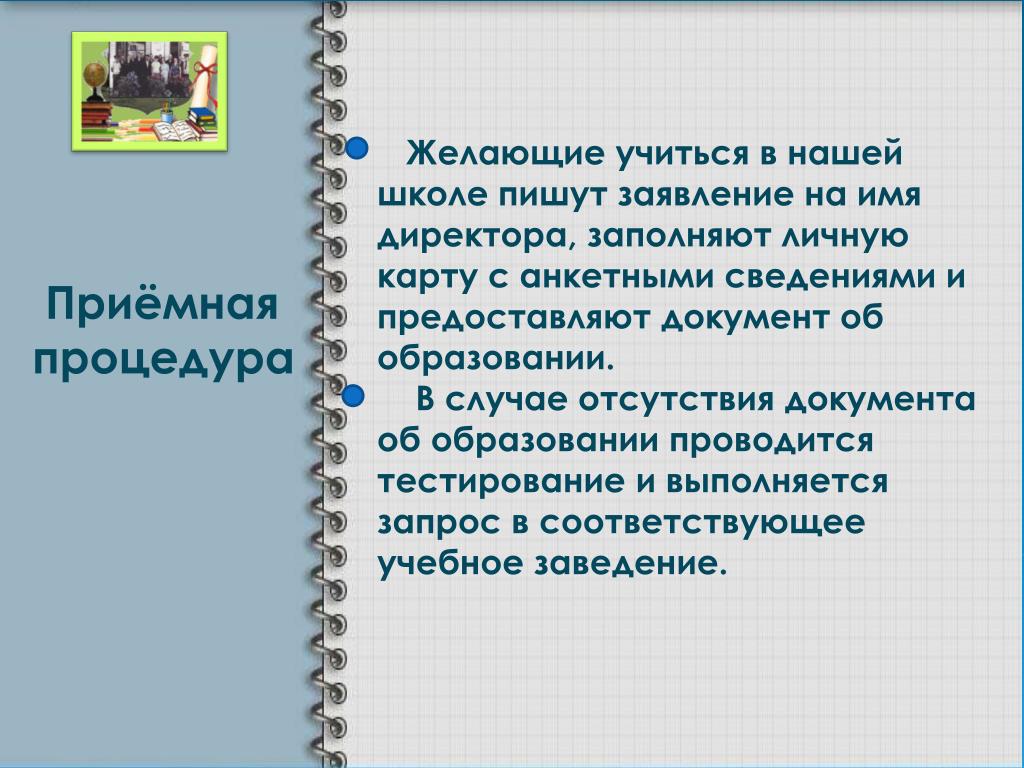 Приёмная процедура

Желающие учиться в нашей школе пишут заявление на имя директора, заполняют личную карту с анкетными сведениями и предоставляют документ об образовании.

В случае отсутствия документа об образовании проводится тестирование и выполняется запрос в соответствующее учебное заведение.